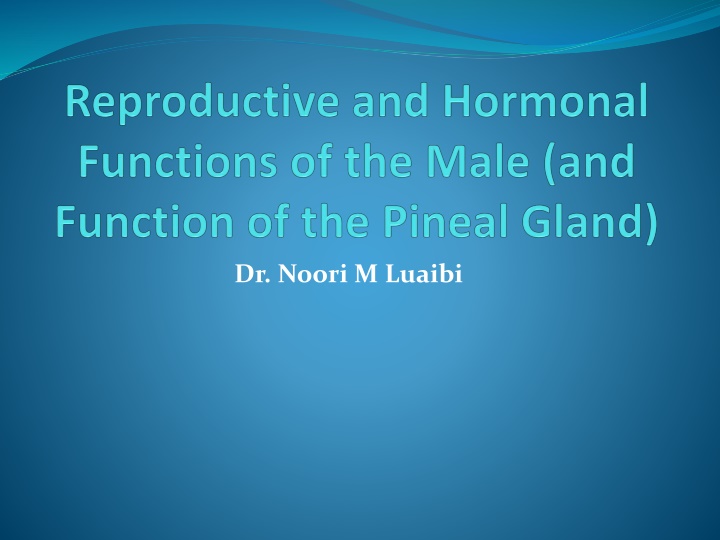 Reproductive and Hormonal Functions of the Male (and Function of the Pineal Gland)

Dr. Noori M Luaibi